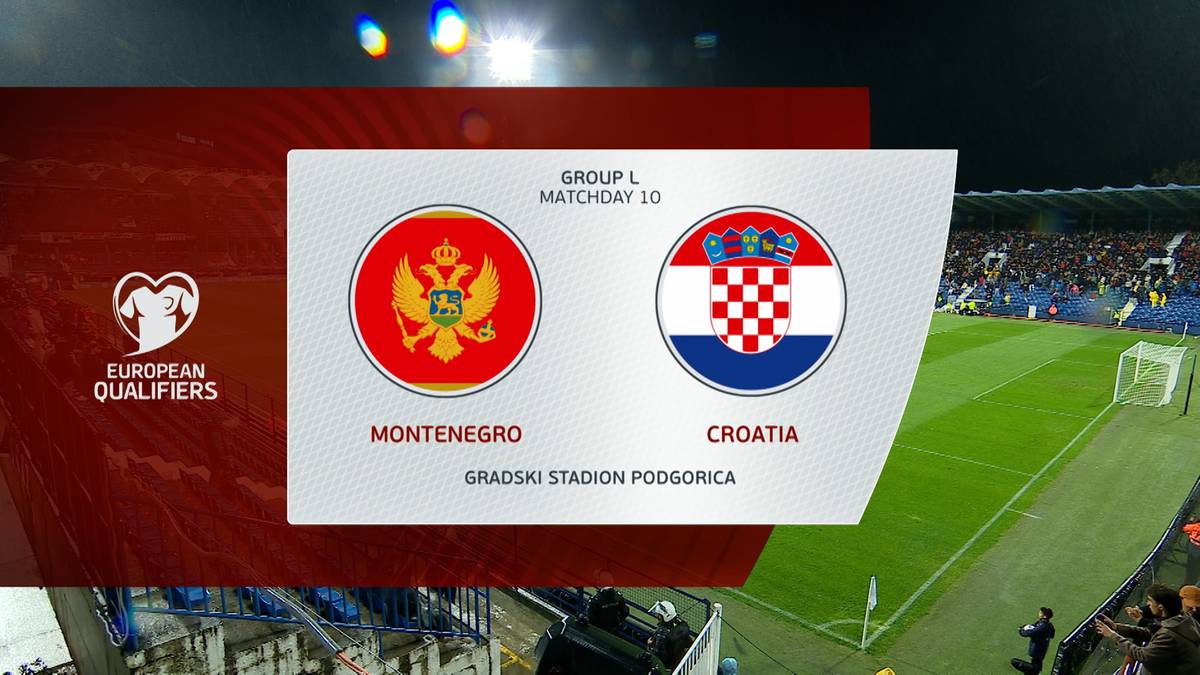 EUROPEAN QUALIFIERS

GROUP L
MATCHDAY 10

MONTENEGRO

CROATIA

GRADSKI STADION PODGORICA